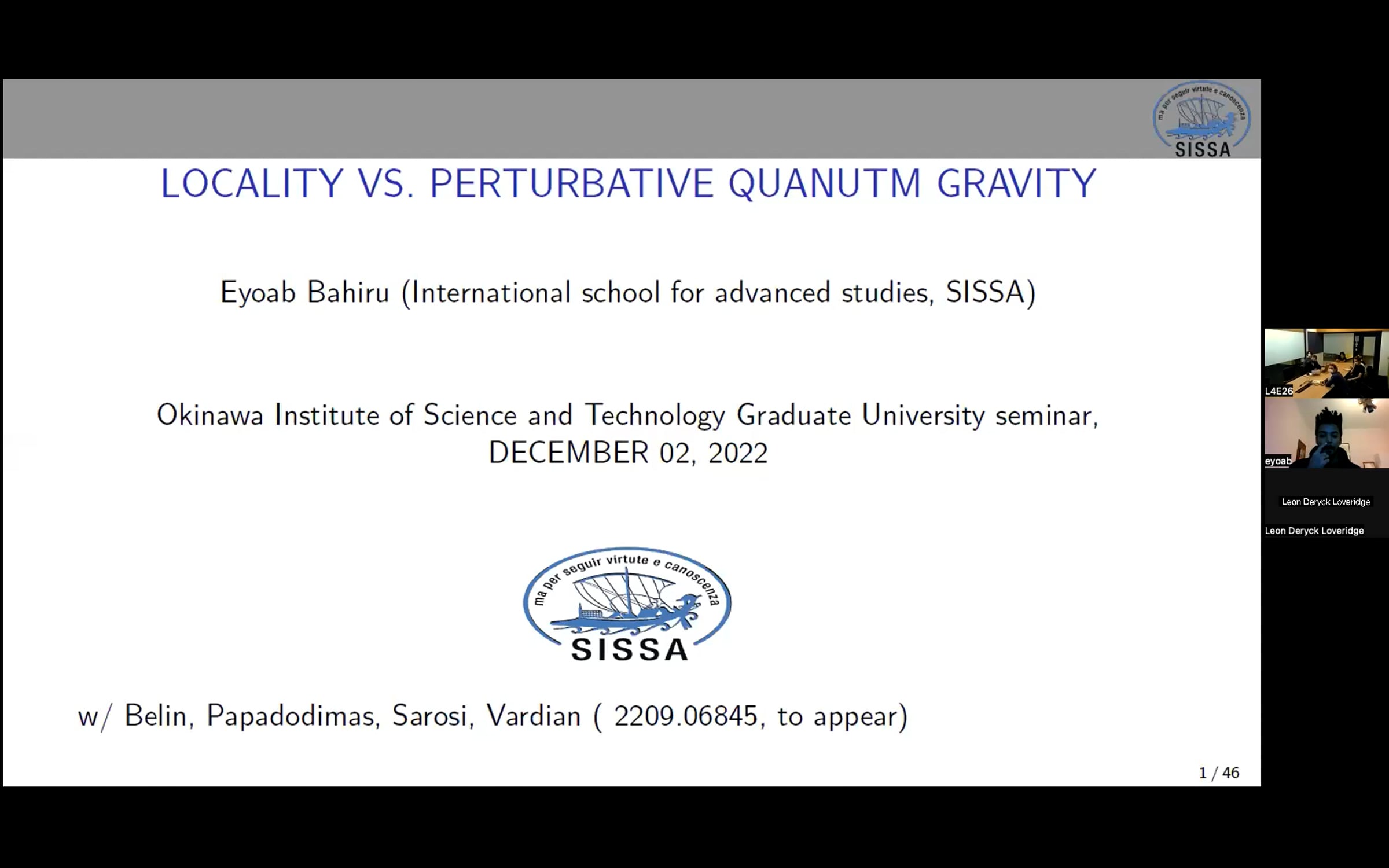 ma per seguir virtute e canoscenza
SISSA

LOCALITY VS. PERTURBATIVE QUANUTM GRAVITY

Eyoab Bahiru (International school for advanced studies, SISSA)

Okinawa Institute of Science and Technology Graduate University seminar, DECEMBER 02, 2022

ma per seguir virtute e canoscenza
SISSA

w/ Belin, Papadodimas, Sarosi, Vardian ( 2209.06845, to appear)

1 / 46

L4E26

eyoab

Leon Deryck Loveridge

Leon Deryck Loveridge